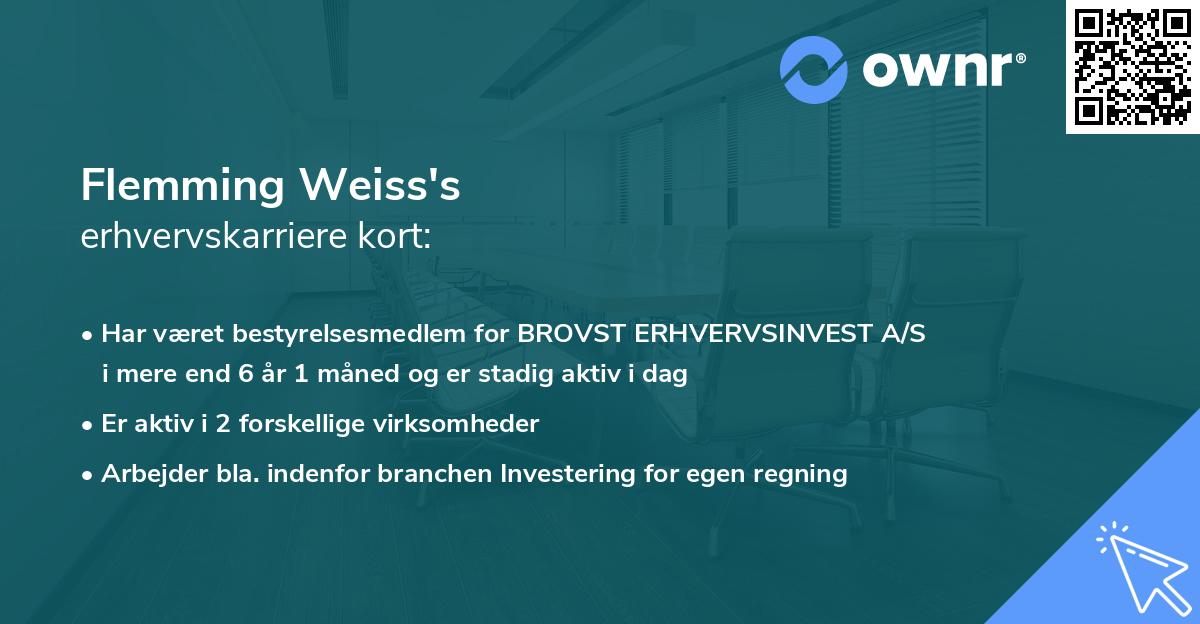 ownr®

Flemming Weiss's
erhvervskarriere kort:

• Har været bestyrelsesmedlem for BROVST ERHVERVSINVEST A/S i mere end 6 år 1 måned og er stadig aktiv i dag

• Er aktiv i 2 forskellige virksomheder

• Arbejder bla. indenfor branchen Investering for egen regning